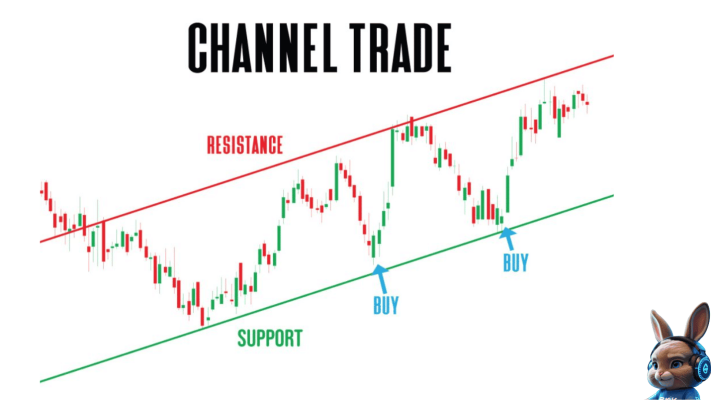 CHANNEL TRADE

RESISTANCE

BUY

BUY

SUPPORT